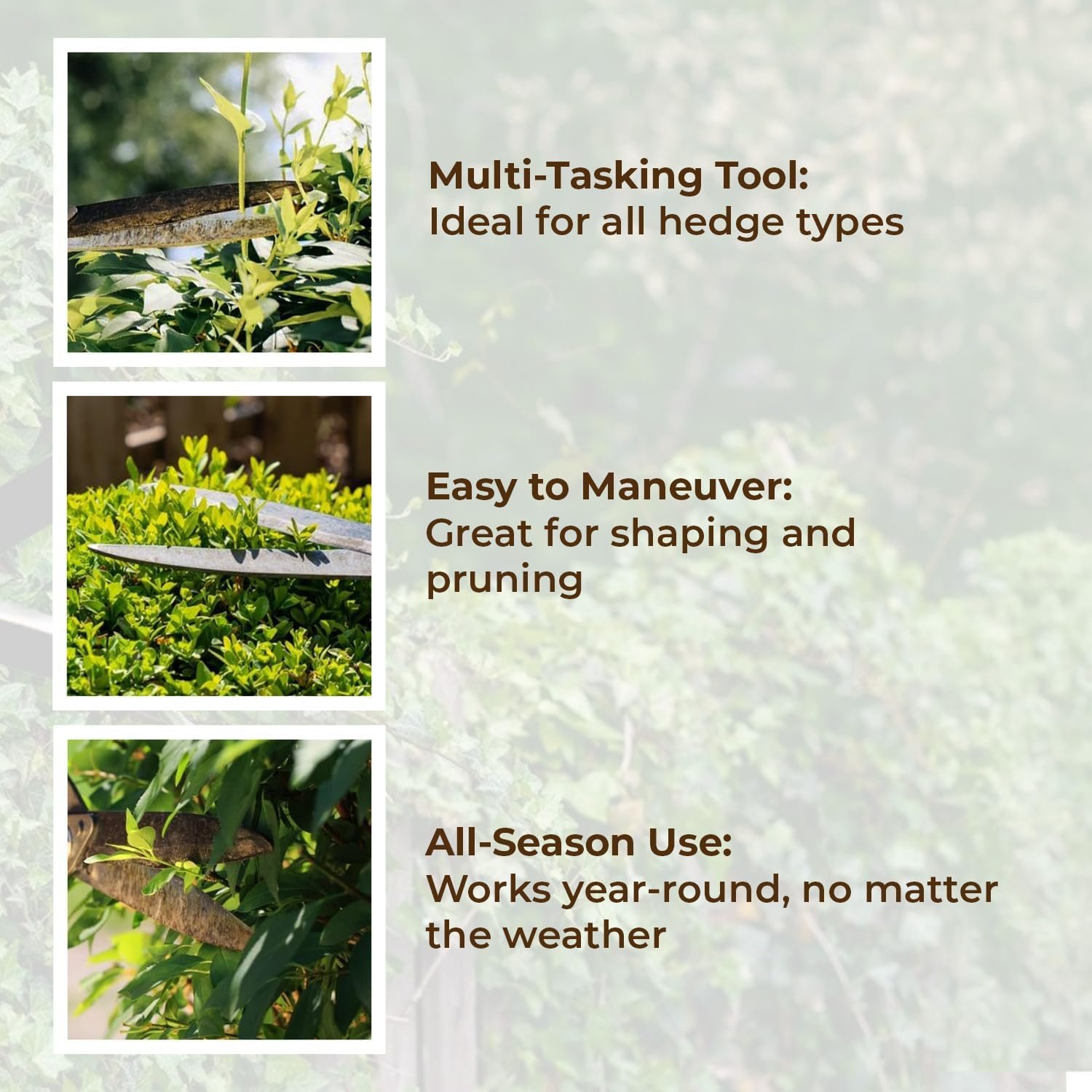 Multi-Tasking Tool:
Ideal for all hedge types

Easy to Maneuver:
Great for shaping and pruning

All-Season Use:
Works year-round, no matter the weather